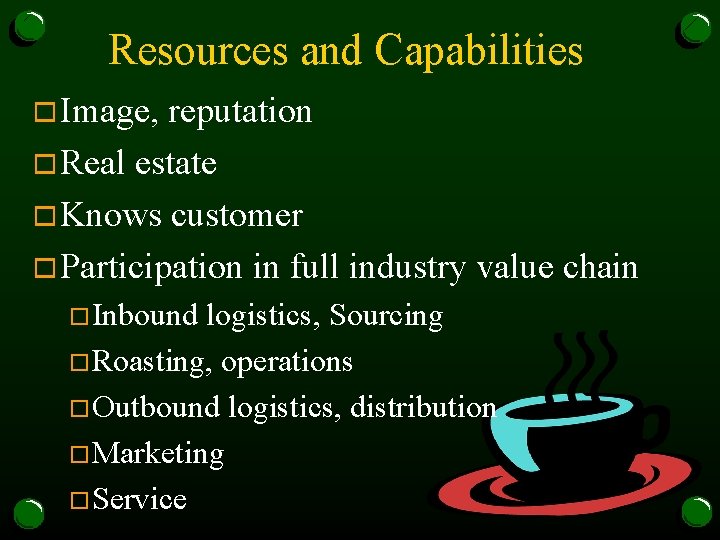 Resources and Capabilities

Image, reputation

Real estate

Knows customer

Participation in full industry value chain

Inbound logistics, Sourcing

Roasting, operations

Outbound logistics, distribution

Marketing

Service